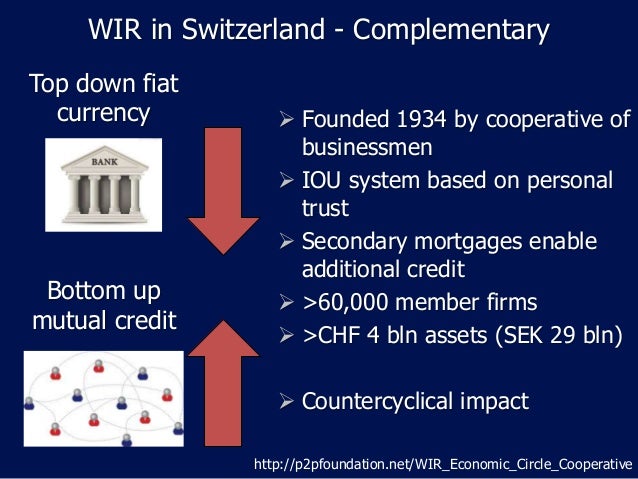 WIR in Switzerland - Complementary

Top down fiat currency

BANK

Bottom up mutual credit

➢ Founded 1934 by cooperative of businessmen
➢ IOU system based on personal trust
➢ Secondary mortgages enable additional credit
➢ >60,000 member firms
➢ >CHF 4 bln assets (SEK 29 bln)

➢ Countercyclical impact

http://p2pfoundation.net/WIR_Economic_Circle_Cooperative